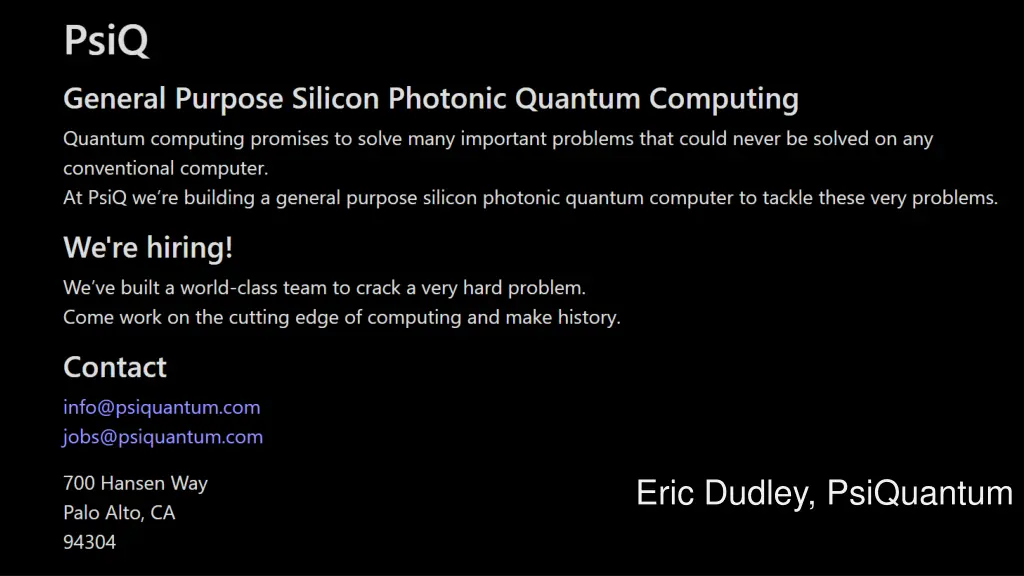 PsiQ

General Purpose Silicon Photonic Quantum Computing

Quantum computing promises to solve many important problems that could never be solved on any conventional computer.
At PsiQ we're building a general purpose silicon photonic quantum computer to tackle these very problems.

We're hiring!

We've built a world-class team to crack a very hard problem.
Come work on the cutting edge of computing and make history.

Contact

info@psiquantum.com
jobs@psiquantum.com

700 Hansen Way
Palo Alto, CA
94304

Eric Dudley, PsiQuantum